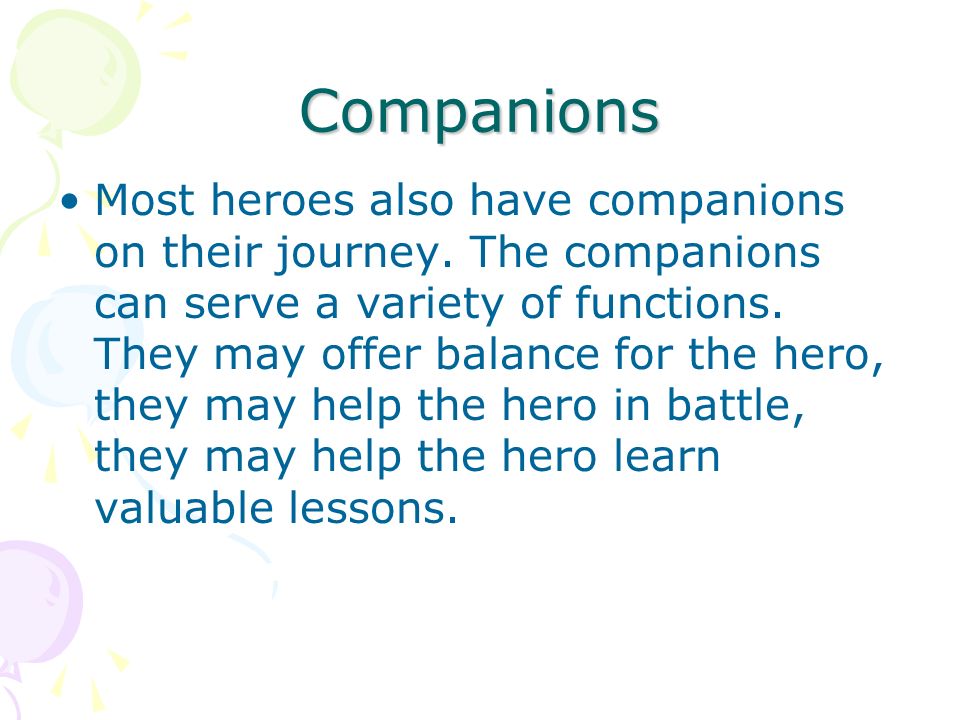 Companions

• Most heroes also have companions on their journey. The companions can serve a variety of functions. They may offer balance for the hero, they may help the hero in battle, they may help the hero learn valuable lessons.